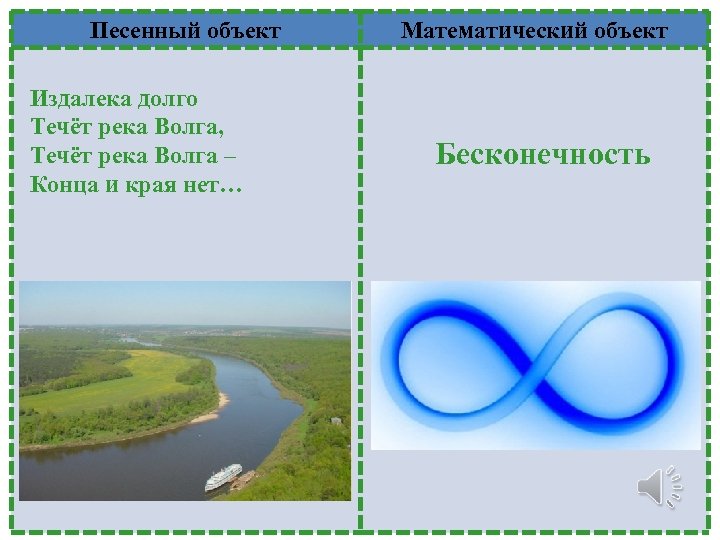 | Песенный объект | Математический объект |
|---|---|
| Издалека долго Течёт река Волга, Течёт река Волга – Конца и края нет… | Бесконечность |